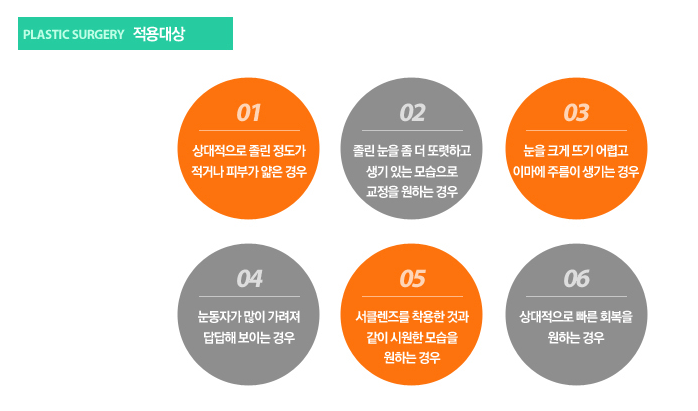 PLASTIC SURGERY 적용대상

01
상대적으로 졸린 정도가 적거나 피부가 얇은 경우

02
졸린 눈을 좀 더 또렷하고 생기 있는 모습으로 교정을 원하는 경우

03
눈을 크게 뜨기 어렵고 이마에 주름이 생기는 경우

04
눈동자가 많이 가려져 답답해 보이는 경우

05
서클렌즈를 착용한 것과 같이 시원한 모습을 원하는 경우

06
상대적으로 빠른 회복을 원하는 경우